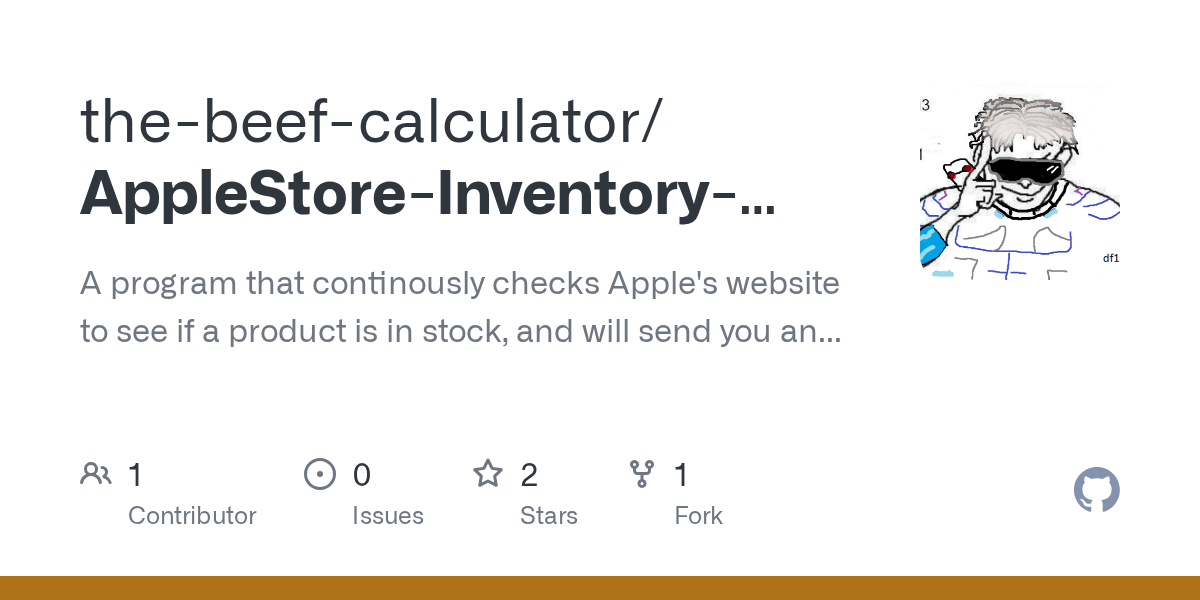 the-beef-calculator/
AppleStore-Inventory-...

A program that continously checks Apple's website to see if a product is in stock, and will send you an...

3

df1

1
Contributor

0
Issues

2
Stars

1
Fork